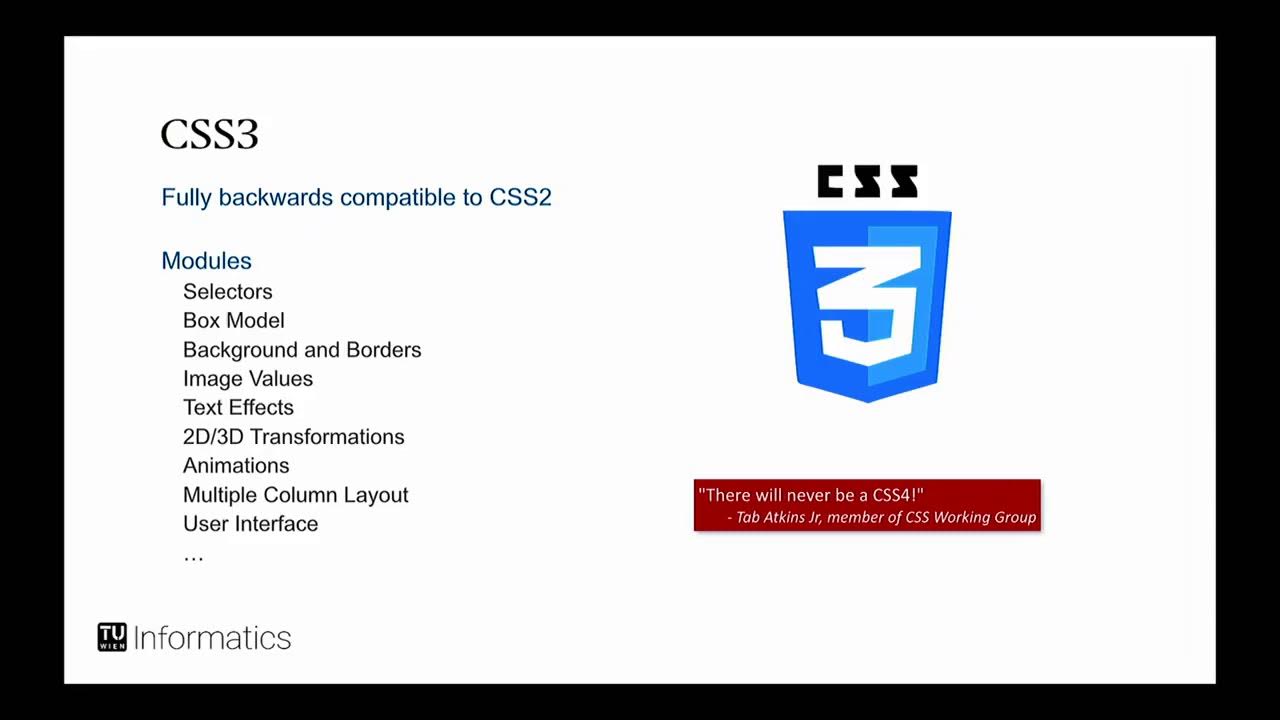 CSS3

Fully backwards compatible to CSS2

Modules
Selectors
Box Model
Background and Borders
Image Values
Text Effects
2D/3D Transformations
Animations
Multiple Column Layout
User Interface
…

CSS

3

"There will never be a CSS4!"
- Tab Atkins Jr, member of CSS Working Group

TU WIEN Informatics